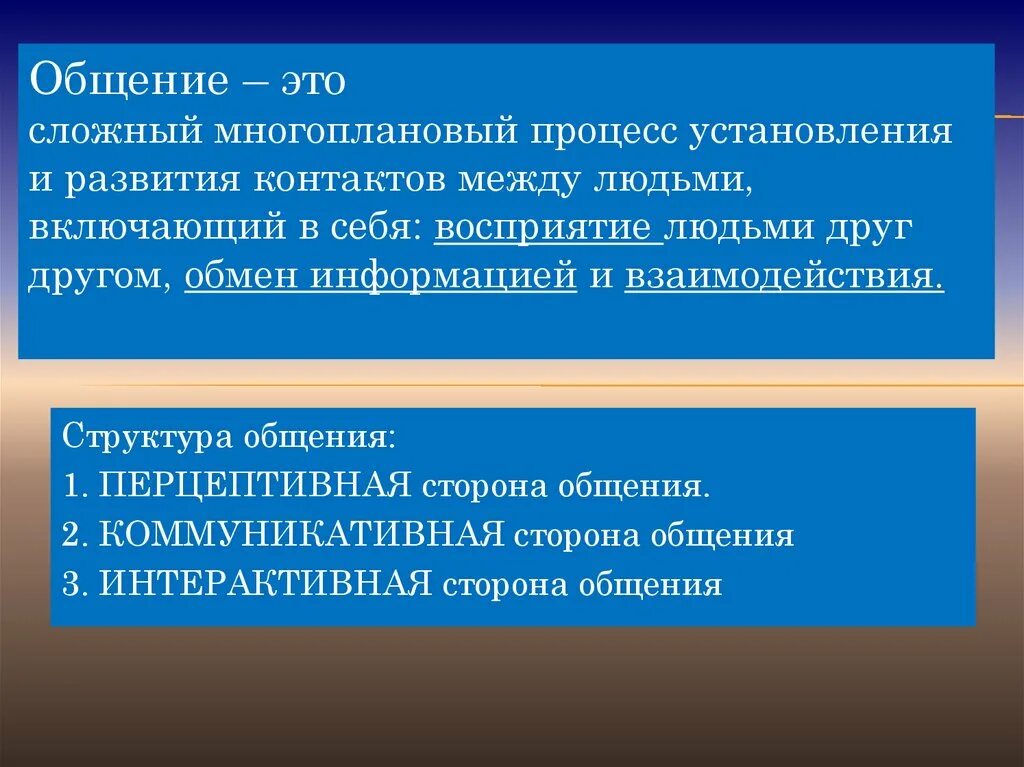 Общение – это
сложный многоплановый процесс установления и развития контактов между людьми, включающий в себя: восприятие людьми друг другом, обмен информацией и взаимодействия.

Структура общения:
1. ПЕРЦЕПТИВНАЯ сторона общения.
2. КОММУНИКАТИВНАЯ сторона общения
3. ИНТЕРАКТИВНАЯ сторона общения